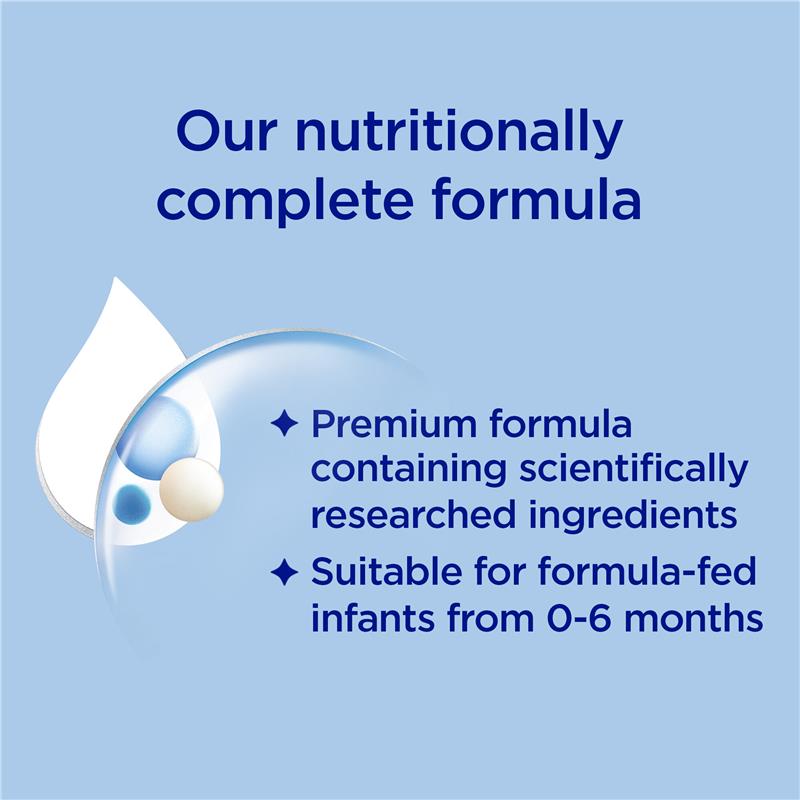 Our nutritionally complete formula

✦ Premium formula containing scientifically researched ingredients

✦ Suitable for formula-fed infants from 0-6 months